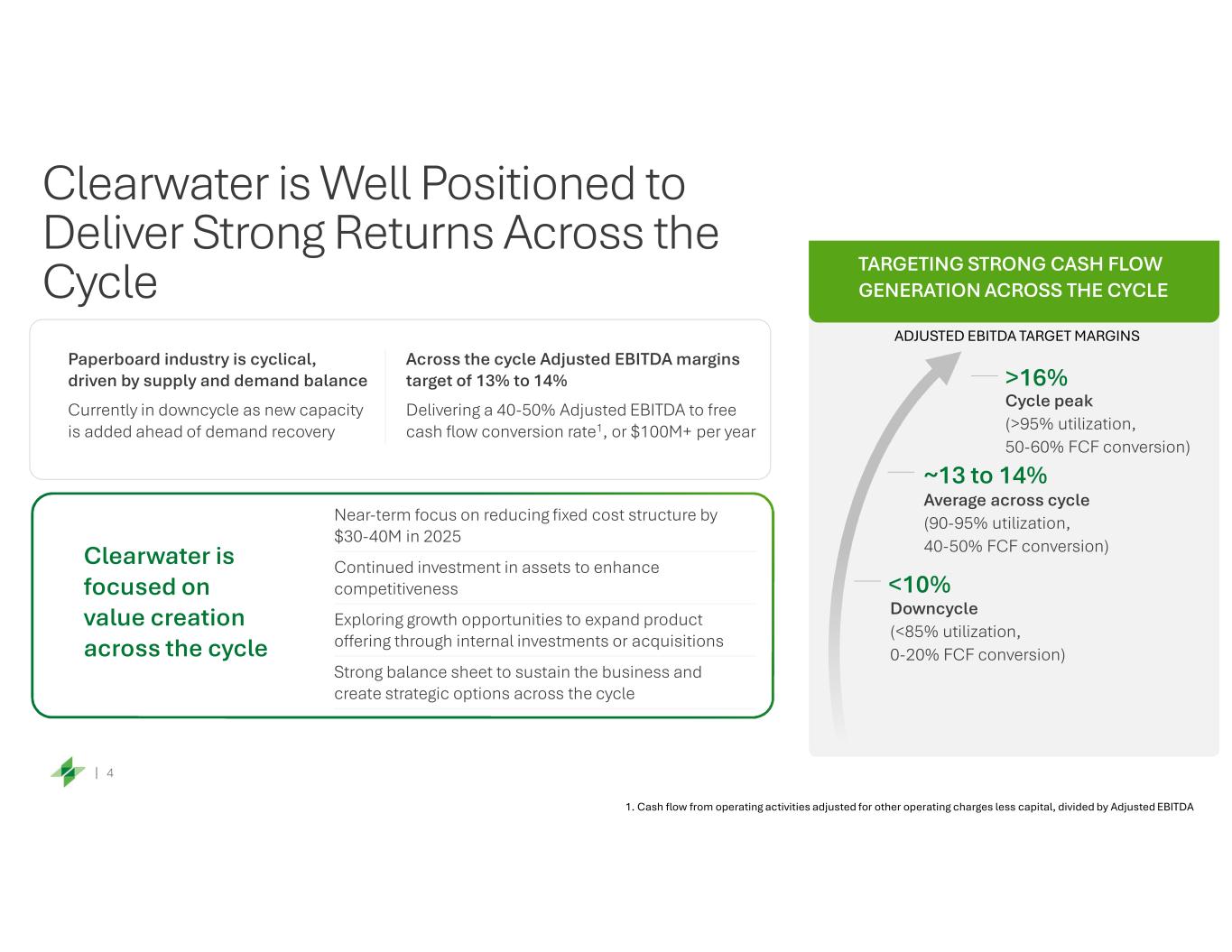 Clearwater is Well Positioned to Deliver Strong Returns Across the Cycle

Paperboard industry is cyclical, driven by supply and demand balance

Currently in downcycle as new capacity is added ahead of demand recovery

Across the cycle Adjusted EBITDA margins target of 13% to 14%

Delivering a 40-50% Adjusted EBITDA to free cash flow conversion rate$^1$, or \$100M+ per year

Clearwater is focused on value creation across the cycle

Near-term focus on reducing fixed cost structure by \$30-40M in 2025

Continued investment in assets to enhance competitiveness

Exploring growth opportunities to expand product offering through internal investments or acquisitions

Strong balance sheet to sustain the business and create strategic options across the cycle

TARGETING STRONG CASH FLOW GENERATION ACROSS THE CYCLE

ADJUSTED EBITDA TARGET MARGINS

>16%
Cycle peak
(>95% utilization, 50-60% FCF conversion)

~13 to 14%
Average across cycle
(90-95% utilization, 40-50% FCF conversion)

<10%
Downcycle
(<85% utilization, 0-20% FCF conversion)

| 4

1. Cash flow from operating activities adjusted for other operating charges less capital, divided by Adjusted EBITDA